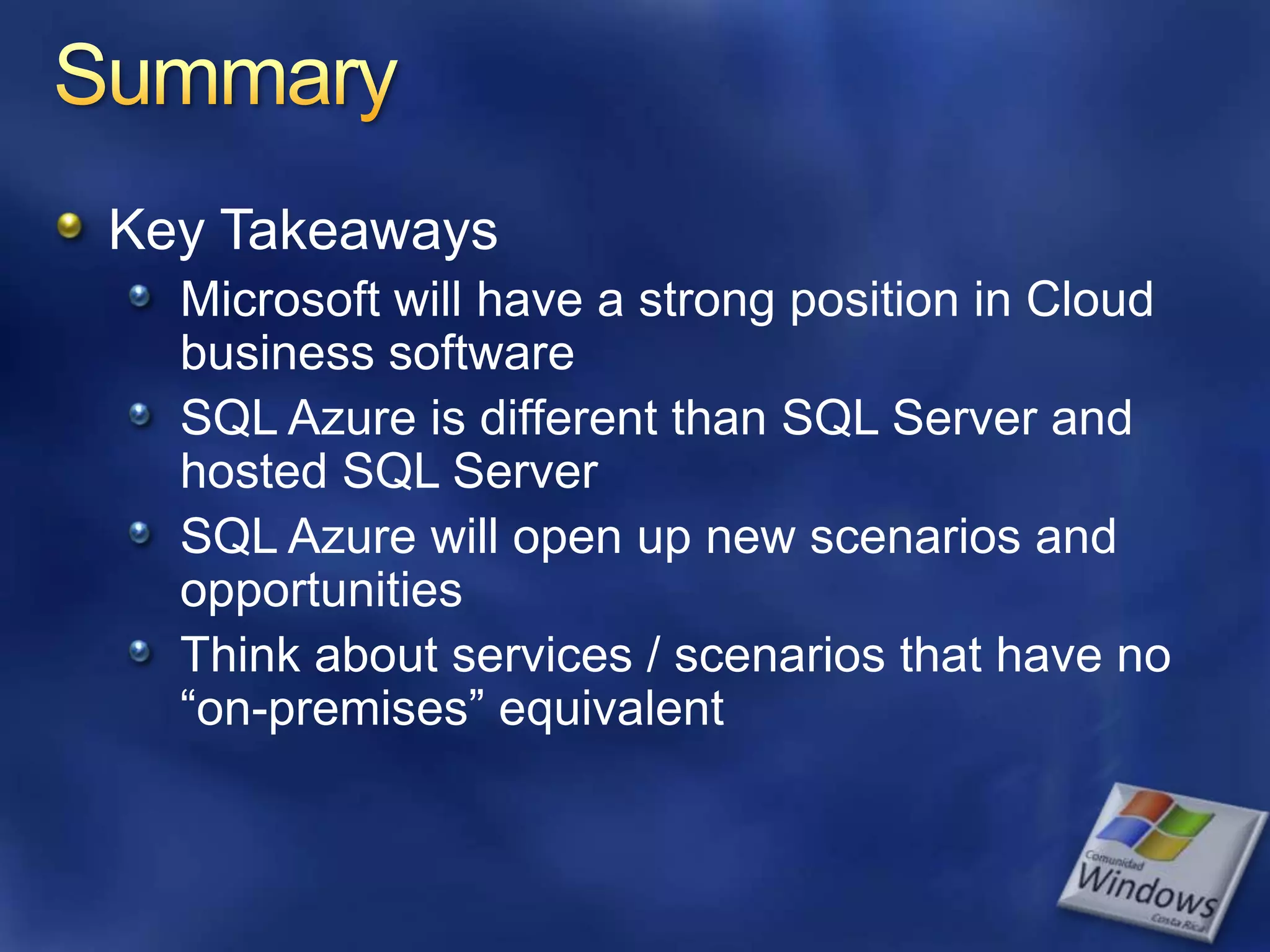 Summary

Key Takeaways

Microsoft will have a strong position in Cloud business software

SQL Azure is different than SQL Server and hosted SQL Server

SQL Azure will open up new scenarios and opportunities

Think about services / scenarios that have no “on-premises” equivalent

Comunidad Windows Costa Rica